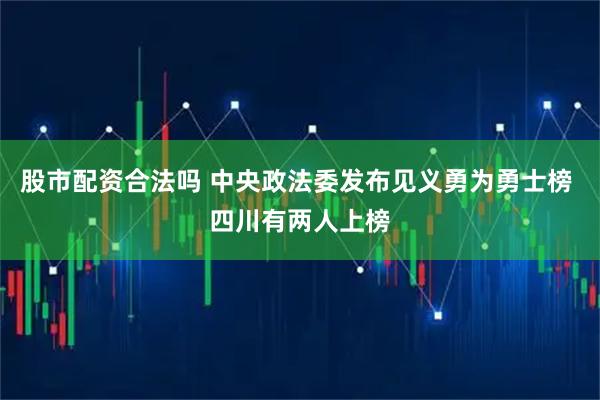 股市配资合法吗 中央政法委发布见义勇为勇士榜 四川有两人上榜